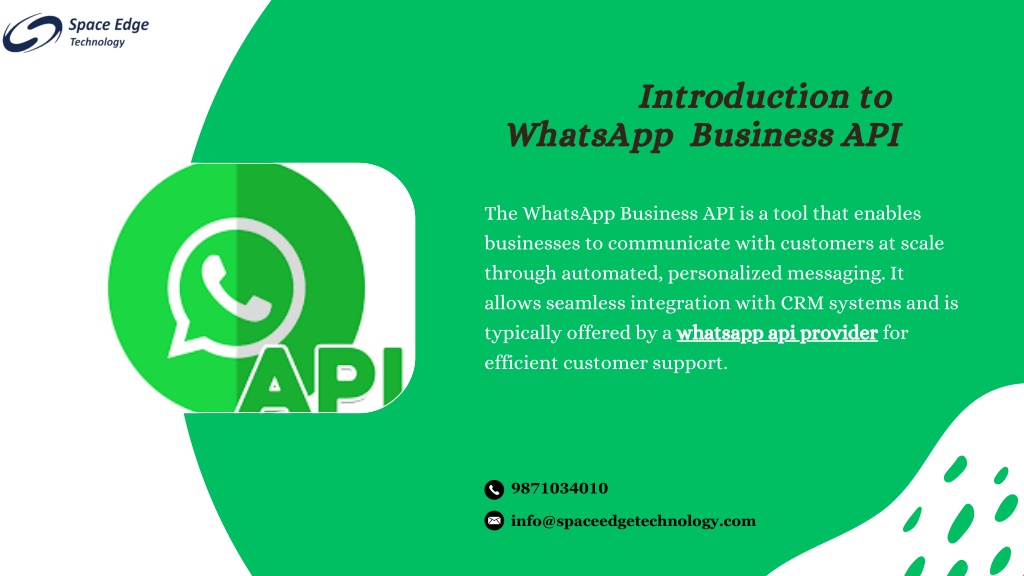 Space Edge
Technology

Introduction to
WhatsApp Business API

API

The WhatsApp Business API is a tool that enables businesses to communicate with customers at scale through automated, personalized messaging. It allows seamless integration with CRM systems and is typically offered by a whatsapp api provider for efficient customer support.

9871034010

info@spaceedgetechnology.com